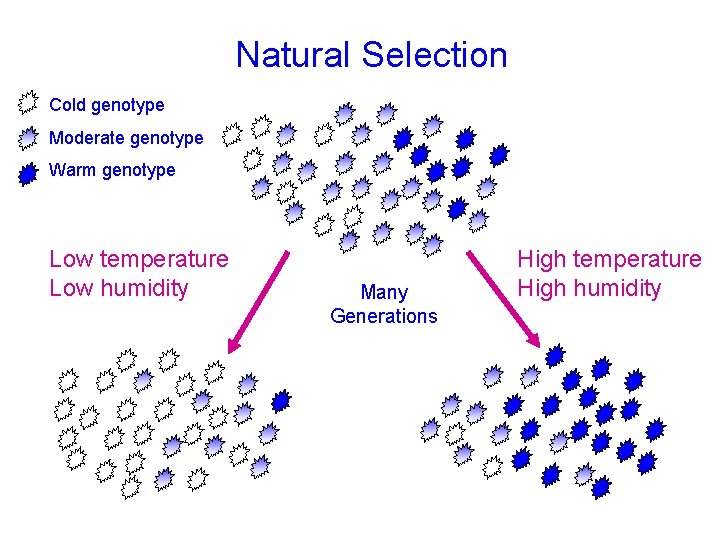 Natural Selection

Cold genotype

Moderate genotype

Warm genotype

Low temperature
Low humidity

Many Generations

High temperature
High humidity